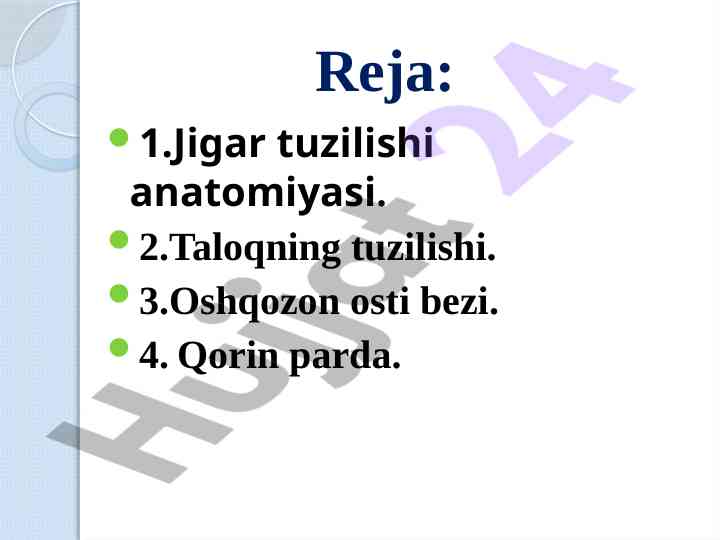 Reja:

1.Jigar tuzilishi anatomiyasi.

2.Taloqning tuzilishi.

3.Oshqozon osti bezi.

4. Qorin parda.

Hujjat 24